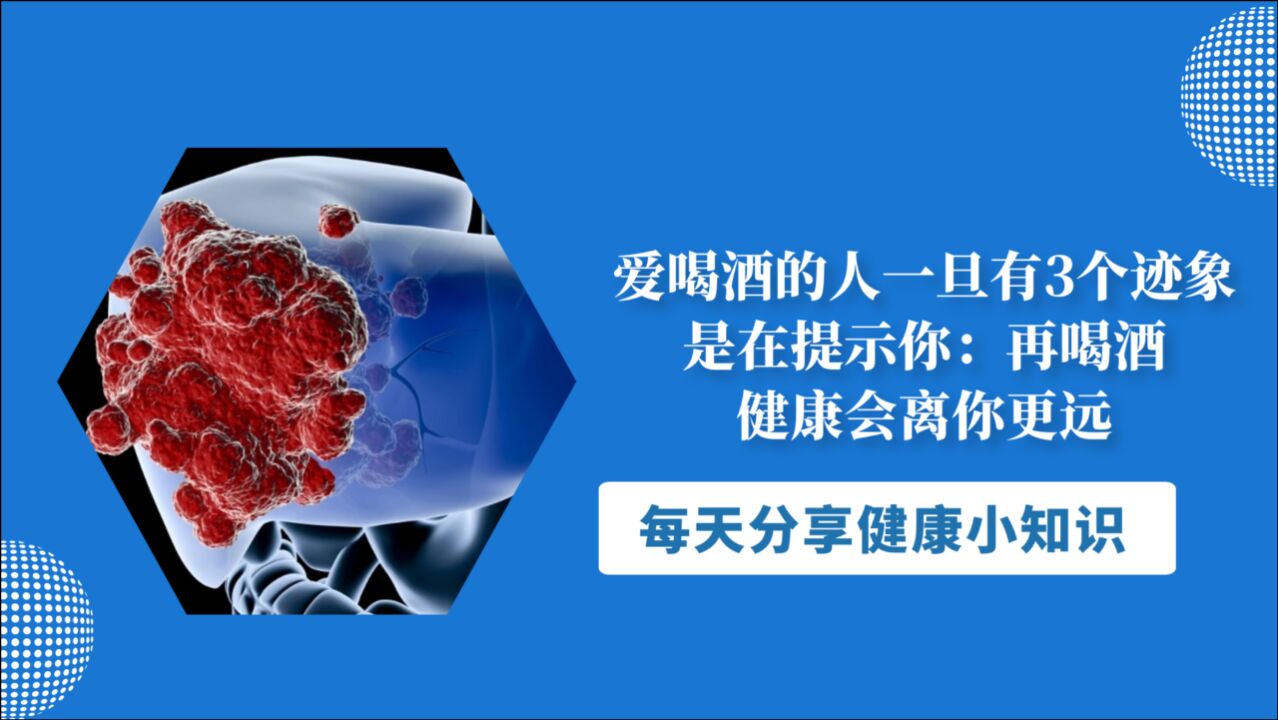 爱喝酒的人一旦有3个迹象
是在提示你：再喝酒
健康会离你更远

每天分享健康小知识